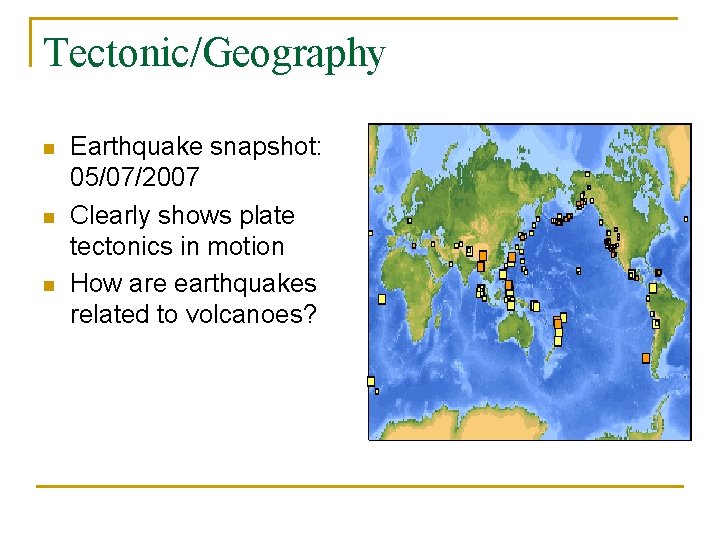 Tectonic/Geography

Earthquake snapshot: 05/07/2007

Clearly shows plate tectonics in motion

How are earthquakes related to volcanoes?